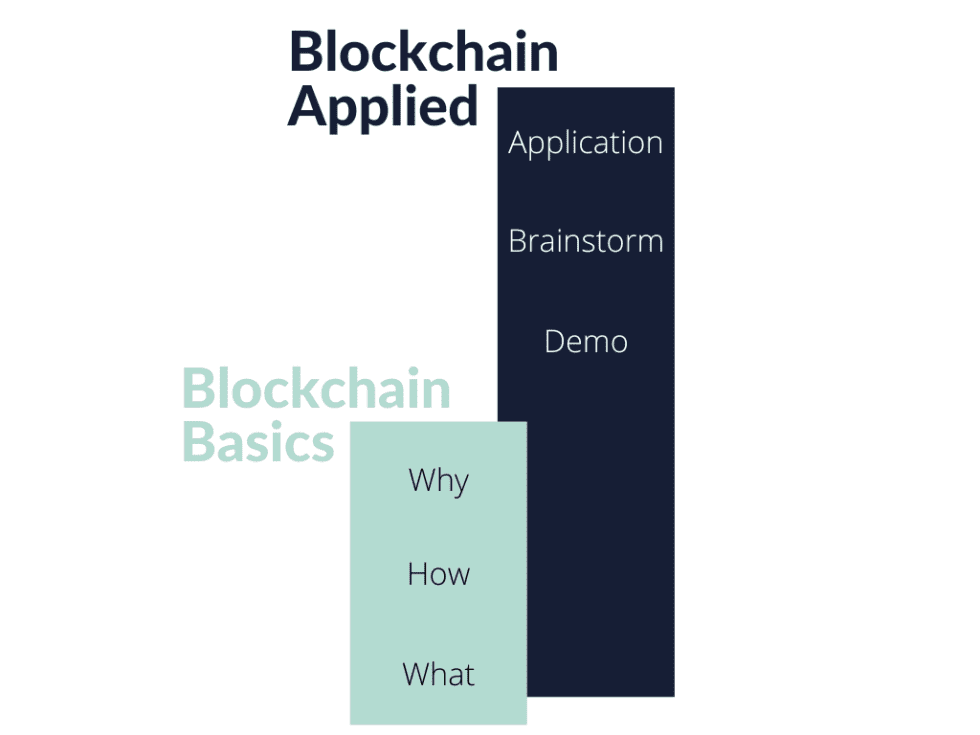 Blockchain Applied

Application

Brainstorm

Demo

Blockchain Basics

Why

How

What